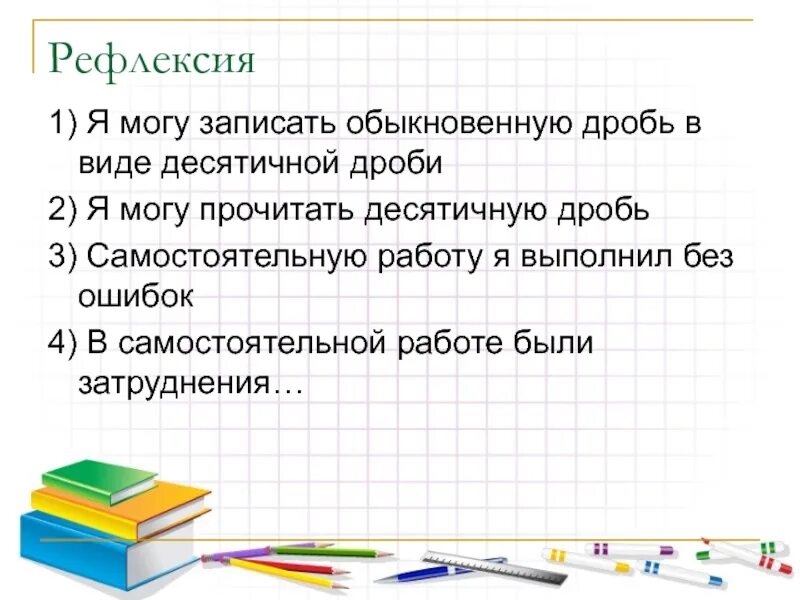 Рефлексия

1) Я могу записать обыкновенную дробь в виде десятичной дроби

2) Я могу прочитать десятичную дробь

3) Самостоятельную работу я выполнил без ошибок

4) В самостоятельной работе были затруднения…